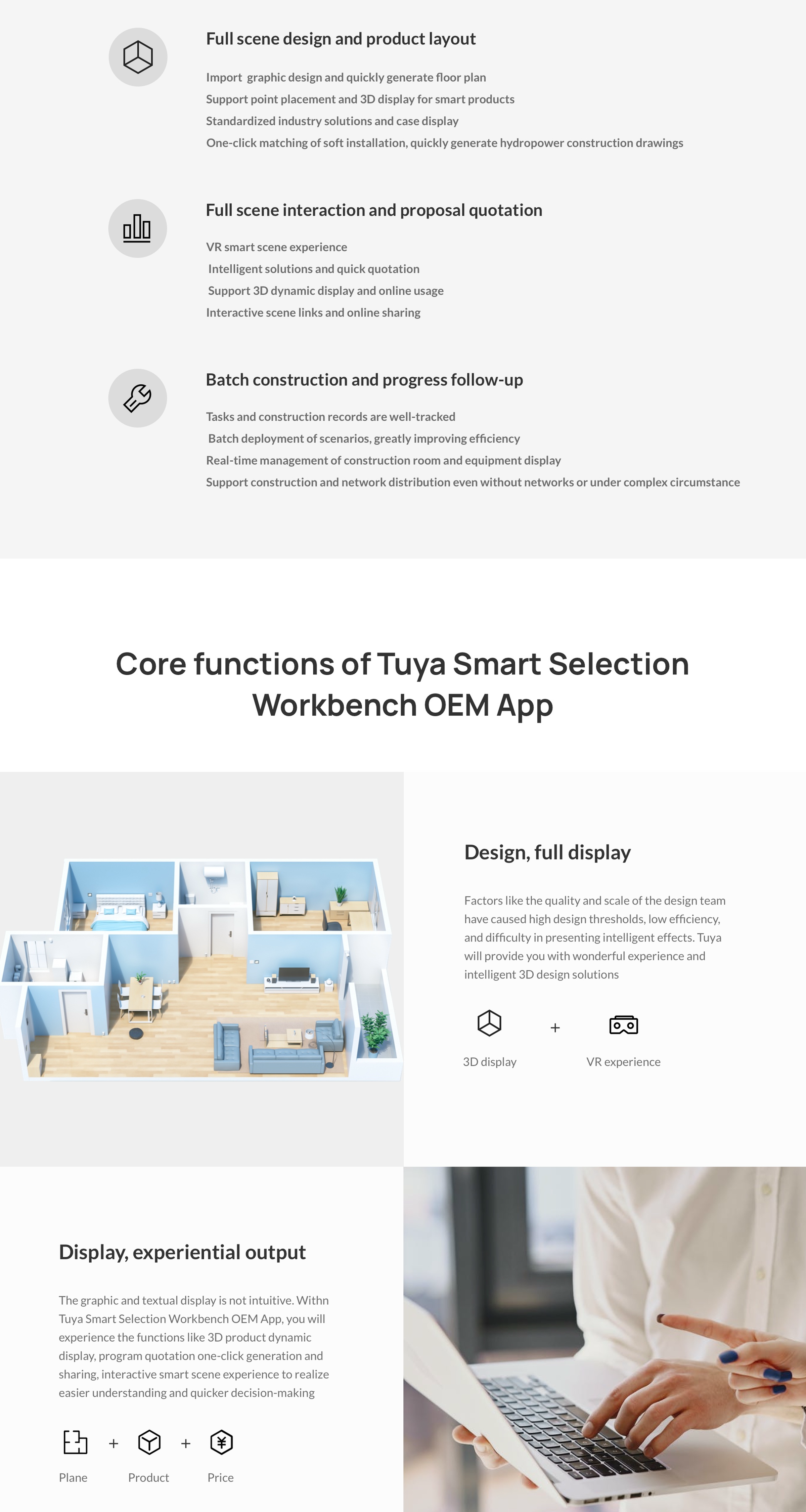 Full scene design and product layout

Import graphic design and quickly generate floor plan
Support point placement and 3D display for smart products
Standardized industry solutions and case display
One-click matching of soft installation, quickly generate hydropower construction drawings

Full scene interaction and proposal quotation

VR smart scene experience
Intelligent solutions and quick quotation
Support 3D dynamic display and online usage
Interactive scene links and online sharing

Batch construction and progress follow-up

Tasks and construction records are well-tracked
Batch deployment of scenarios, greatly improving efficiency
Real-time management of construction room and equipment display
Support construction and network distribution even without networks or under complex circumstance

Core functions of Tuya Smart Selection Workbench OEM App

Design, full display

Factors like the quality and scale of the design team have caused high design thresholds, low efficiency, and difficulty in presenting intelligent effects. Tuya will provide you with wonderful experience and intelligent 3D design solutions

3D display + VR experience

Display, experiential output

The graphic and textual display is not intuitive. Withn Tuya Smart Selection Workbench OEM App, you will experience the functions like 3D product dynamic display, program quotation one-click generation and sharing, interactive smart scene experience to realize easier understanding and quicker decision-making

Plane + Product + Price